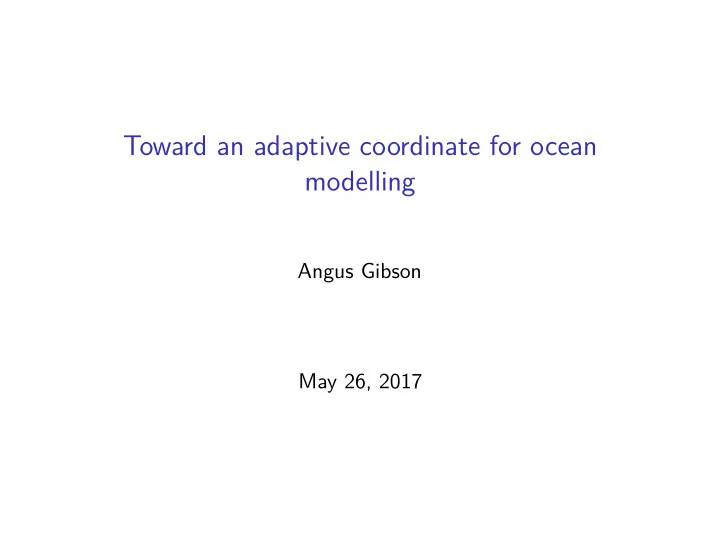 Toward an adaptive coordinate for ocean modelling

Angus Gibson

May 26, 2017